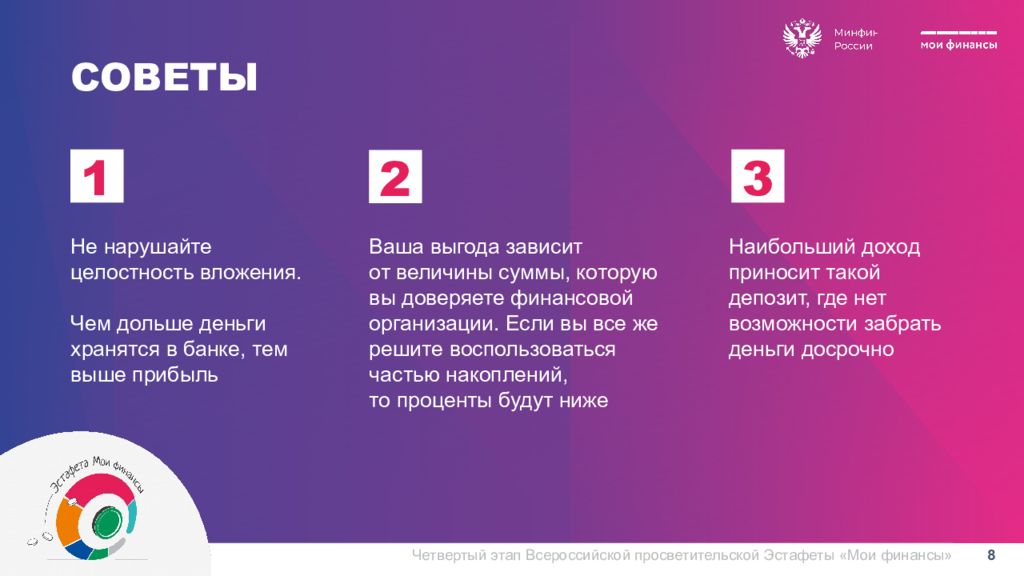 Минфин России

мои финансы

СОВЕТЫ

1

Не нарушайте целостность вложения.

Чем дольше деньги хранятся в банке, тем выше прибыль

2

Ваша выгода зависит от величины суммы, которую вы доверяете финансовой организации. Если вы все же решите воспользоваться частью накоплений, то проценты будут ниже

3

Наибольший доход приносит такой депозит, где нет возможности забрать деньги досрочно

Эстафета Мои финансы

Четвертый этап Всероссийской просветительской Эстафеты «Мои финансы» 8